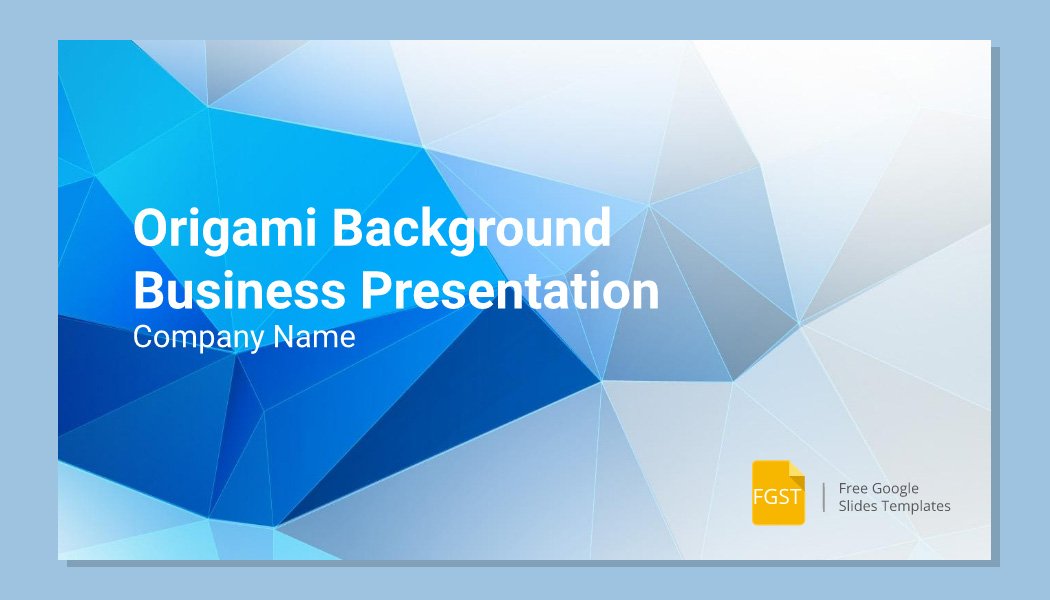 Origami Background Business Presentation
Company Name

FGST
Free Google Slides Templates